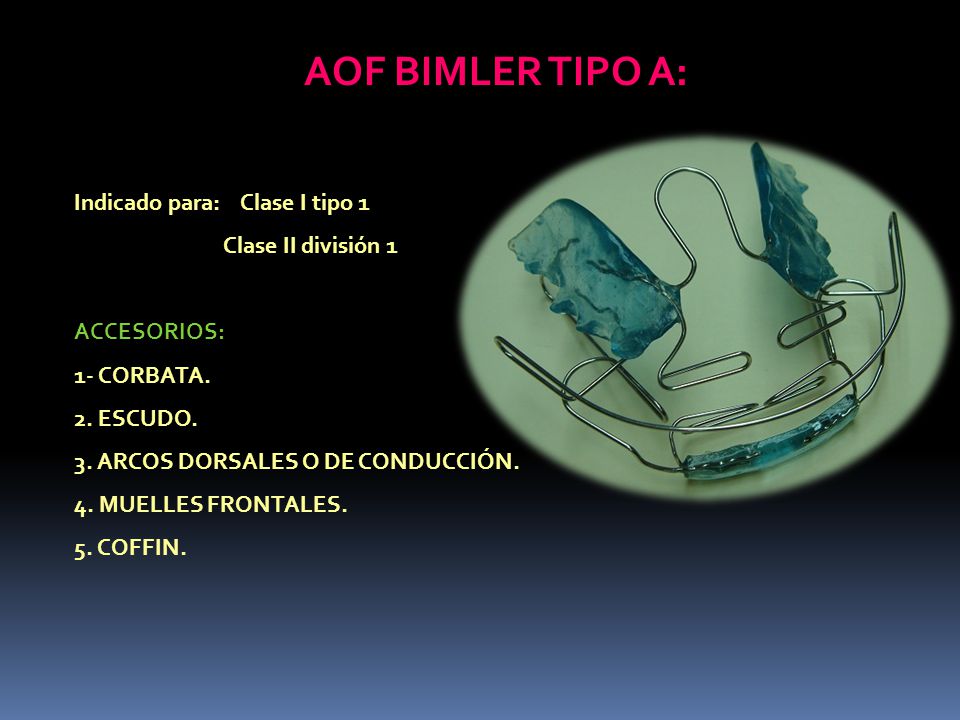 AOF BIMLER TIPO A:

Indicado para: Clase I tipo 1

Clase II división 1

ACCESORIOS:

1- CORBATA.

2. ESCUDO.

3. ARCOS DORSALES O DE CONDUCCIÓN.

4. MUELLES FRONTALES.

5. COFFIN.